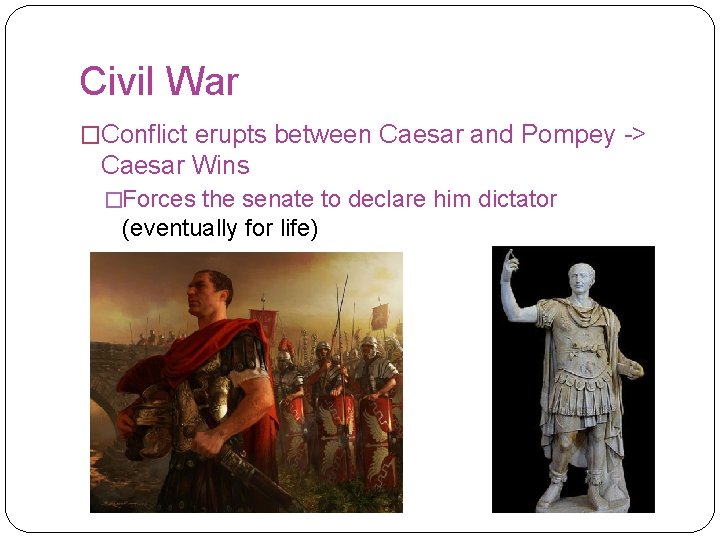 Civil War

□Conflict erupts between Caesar and Pompey -> Caesar Wins

□Forces the senate to declare him dictator (eventually for life)